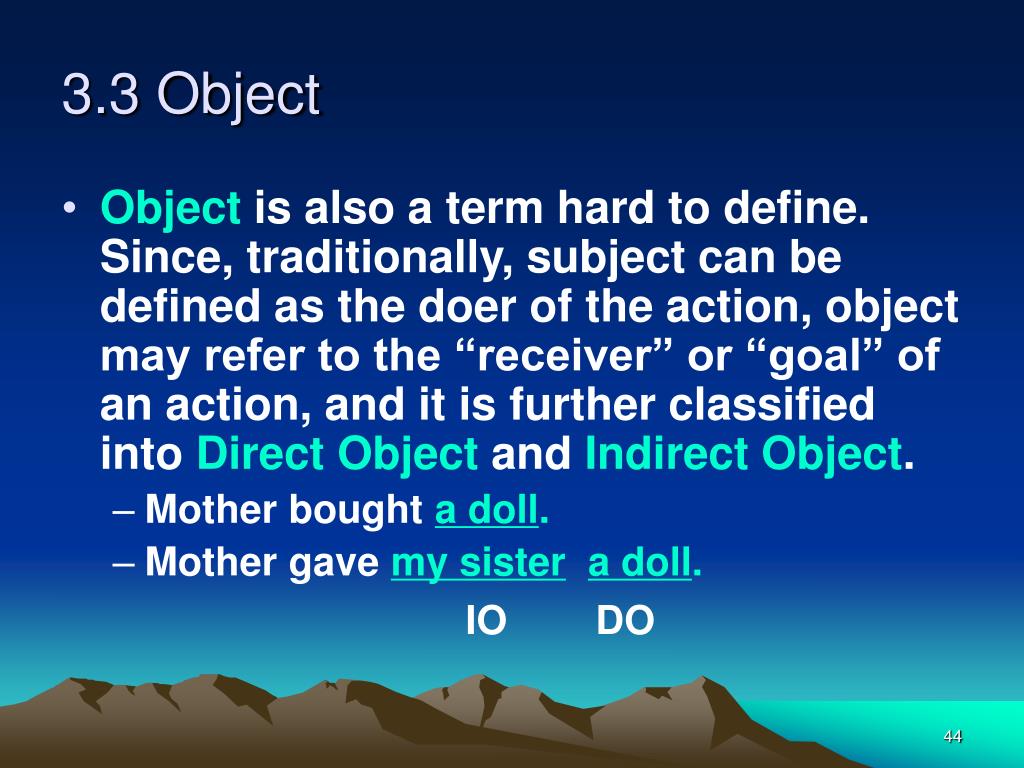 3.3 Object

• Object is also a term hard to define. Since, traditionally, subject can be defined as the doer of the action, object may refer to the “receiver” or “goal” of an action, and it is further classified into Direct Object and Indirect Object.

– Mother bought a doll.

– Mother gave my sister a doll.

IO DO

44